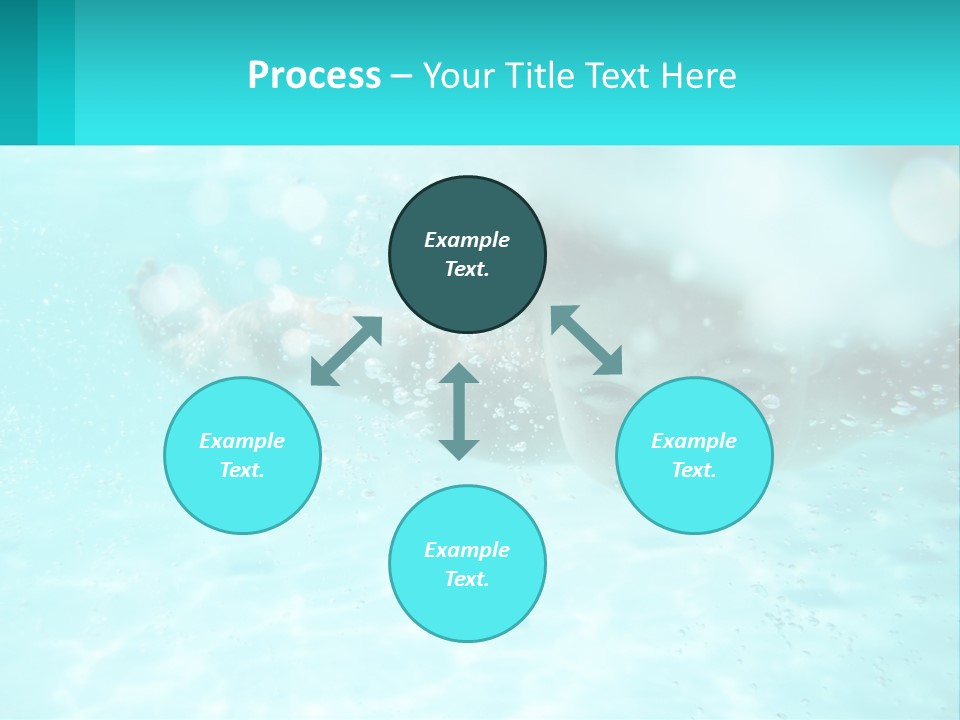 Process – Your Title Text Here

Example Text.

Example Text.

Example Text.

Example Text.